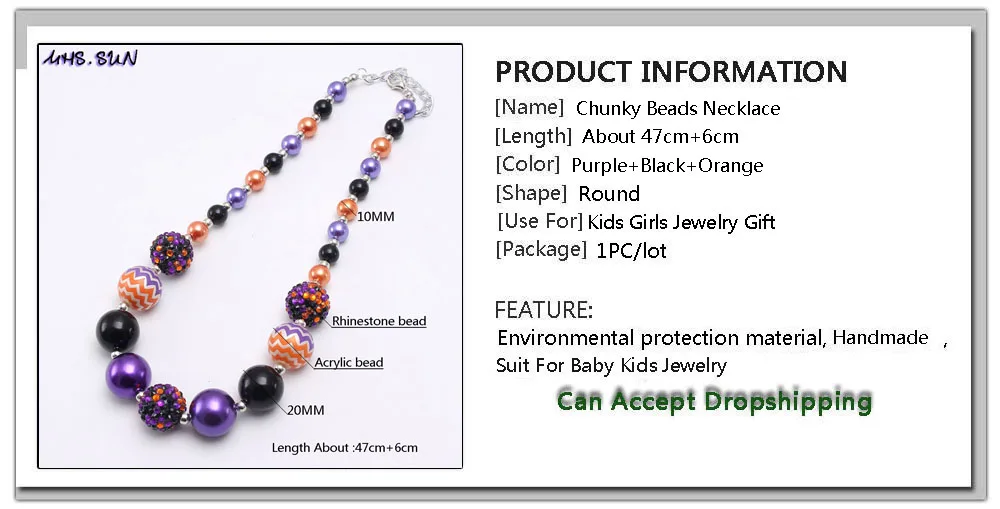 MHS.SUN

10MM

Rhinestone bead

Acrylic bead

20MM

Length About :47cm+6cm

PRODUCT INFORMATION

[Name] Chunky Beads Necklace
[Length] About 47cm+6cm
[Color] Purple+Black+Orange
[Shape] Round
[Use For] Kids Girls Jewelry Gift
[Package] 1PC/lot

FEATURE:
Environmental protection material, Handmade ,
Suit For Baby Kids Jewelry

Can Accept Dropshipping